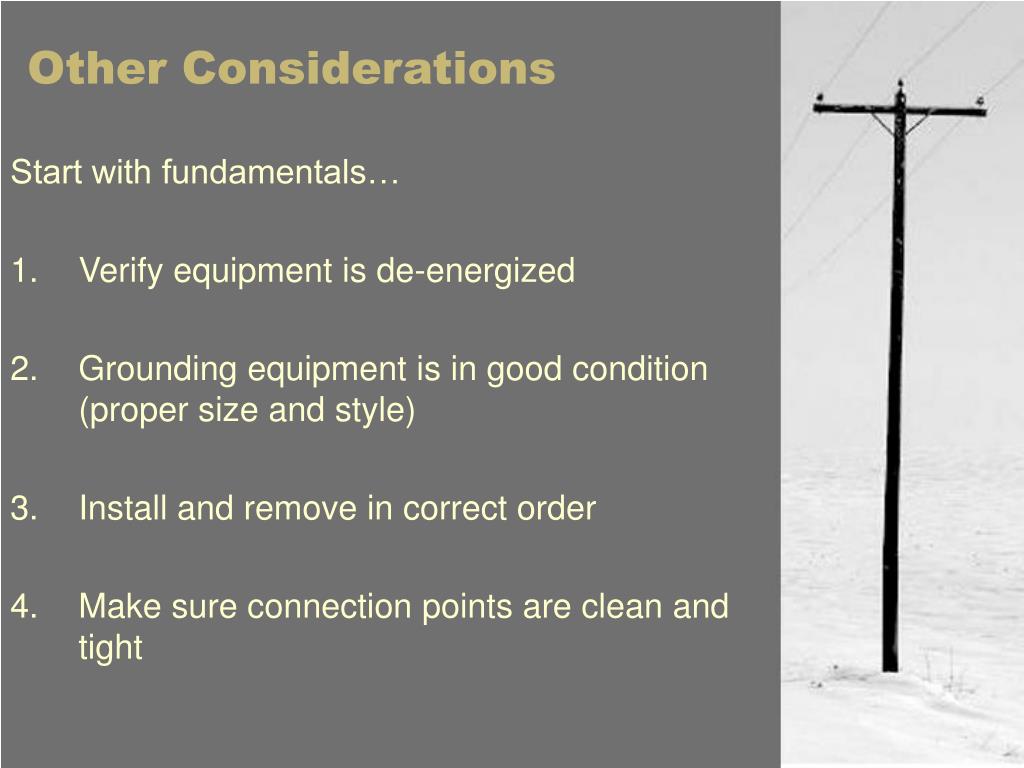 Other Considerations

Start with fundamentals…

1. Verify equipment is de-energized

2. Grounding equipment is in good condition (proper size and style)

3. Install and remove in correct order

4. Make sure connection points are clean and tight